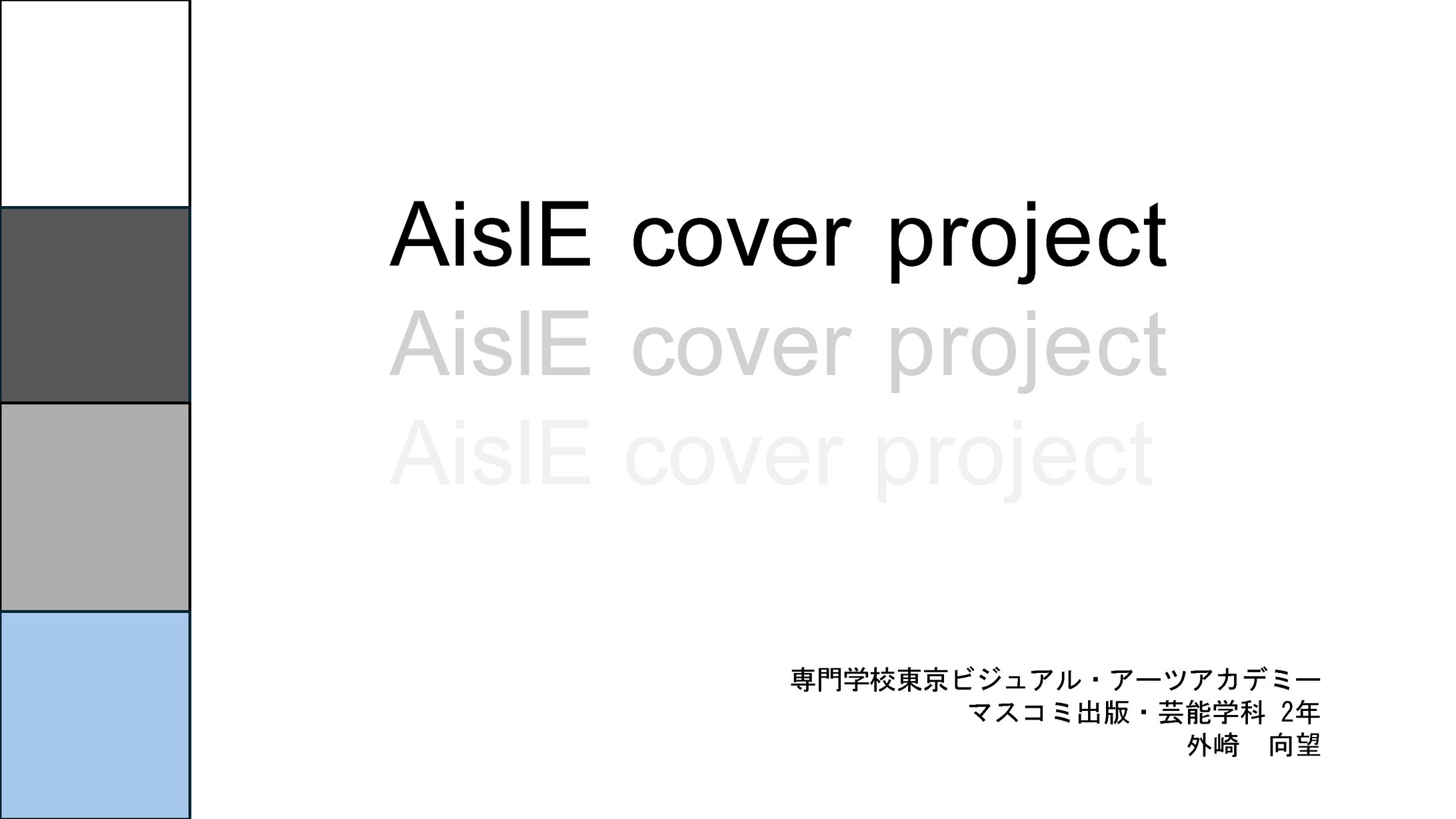 AislE cover project
AislE cover project
AislE cover project

専門学校東京ビジュアル・アーツアカデミー
マスコミ出版・芸能学科 2年
外崎　向望